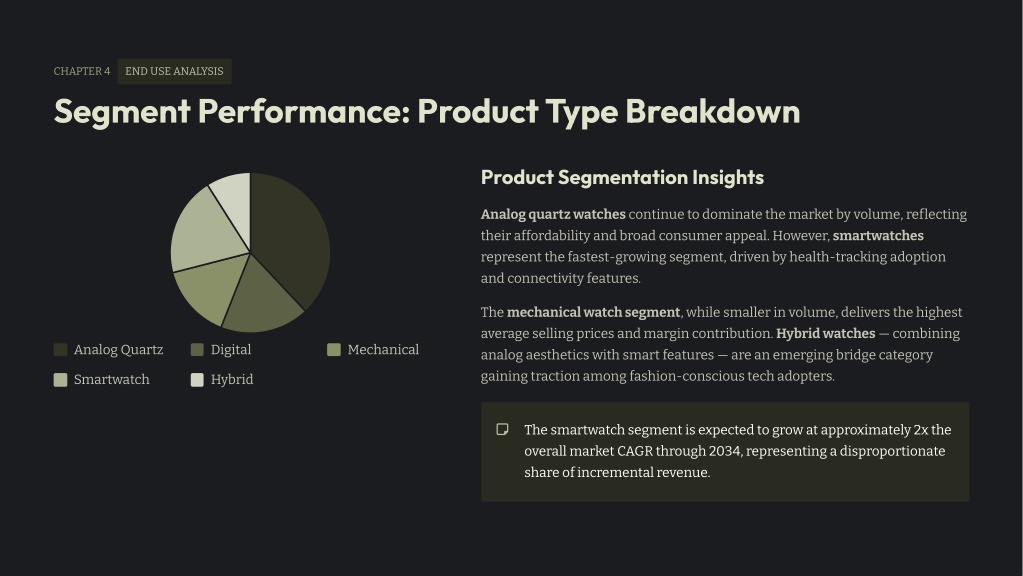 CHAPTER 4 END USE ANALYSIS

Segment Performance: Product Type Breakdown

Analog Quartz
Digital
Mechanical
Smartwatch
Hybrid

Product Segmentation Insights

Analog quartz watches continue to dominate the market by volume, reflecting their affordability and broad consumer appeal. However, smartwatches represent the fastest-growing segment, driven by health-tracking adoption and connectivity features.

The mechanical watch segment, while smaller in volume, delivers the highest average selling prices and margin contribution. Hybrid watches — combining analog aesthetics with smart features — are an emerging bridge category gaining traction among fashion-conscious tech adopters.

The smartwatch segment is expected to grow at approximately 2x the overall market CAGR through 2034, representing a disproportionate share of incremental revenue.